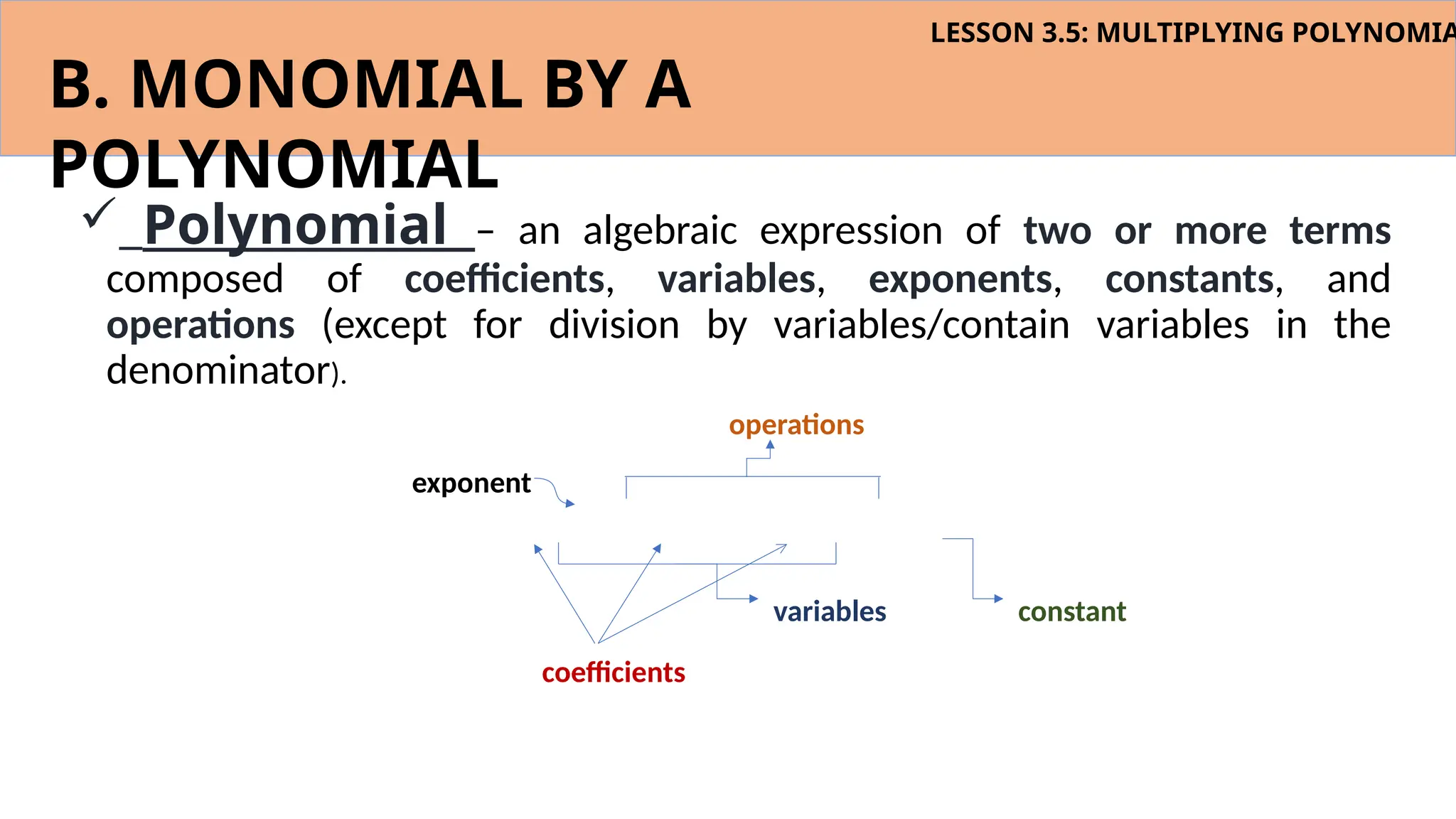 LESSON 3.5: MULTIPLYING POLYNOMIA

B. MONOMIAL BY A POLYNOMIAL

✓ _Polynomial_ – an algebraic expression of two or more terms composed of coefficients, variables, exponents, constants, and operations (except for division by variables/contain variables in the denominator).

operations

exponent

variables

constant

coefficients